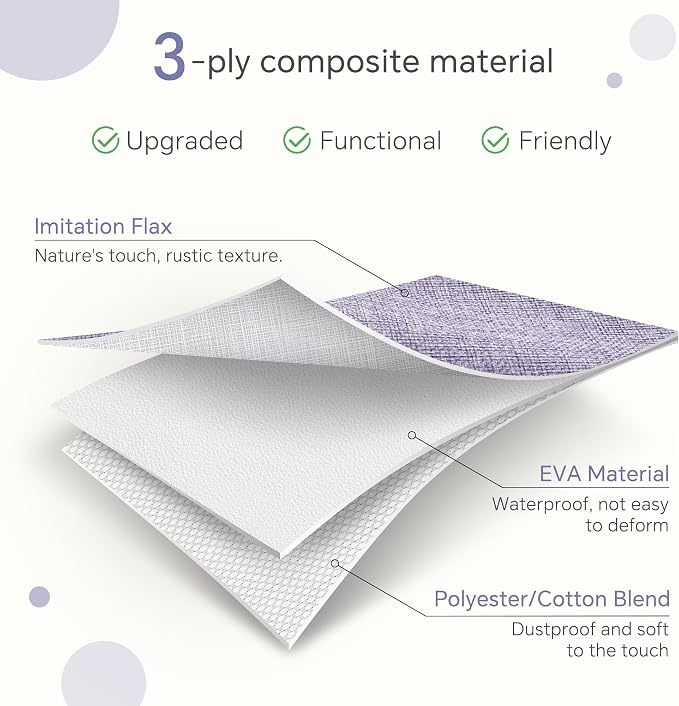 3-ply composite material

Upgraded Functional Friendly

Imitation Flax
Nature's touch, rustic texture.

EVA Material
Waterproof, not easy to deform

Polyester/Cotton Blend
Dustproof and soft to the touch